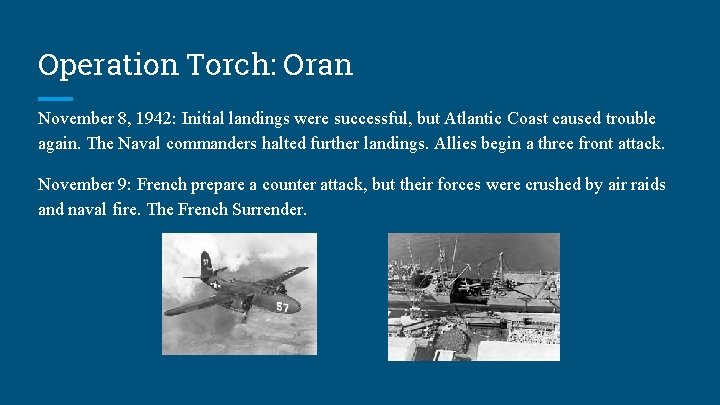 Operation Torch: Oran

November 8, 1942: Initial landings were successful, but Atlantic Coast caused trouble again. The Naval commanders halted further landings. Allies begin a three front attack.

November 9: French prepare a counter attack, but their forces were crushed by air raids and naval fire. The French Surrender.

57

57